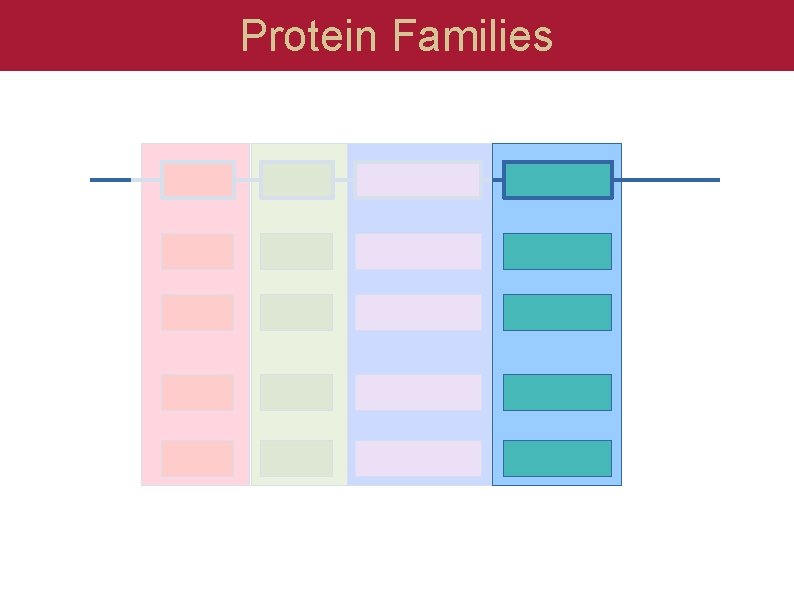 Protein Families